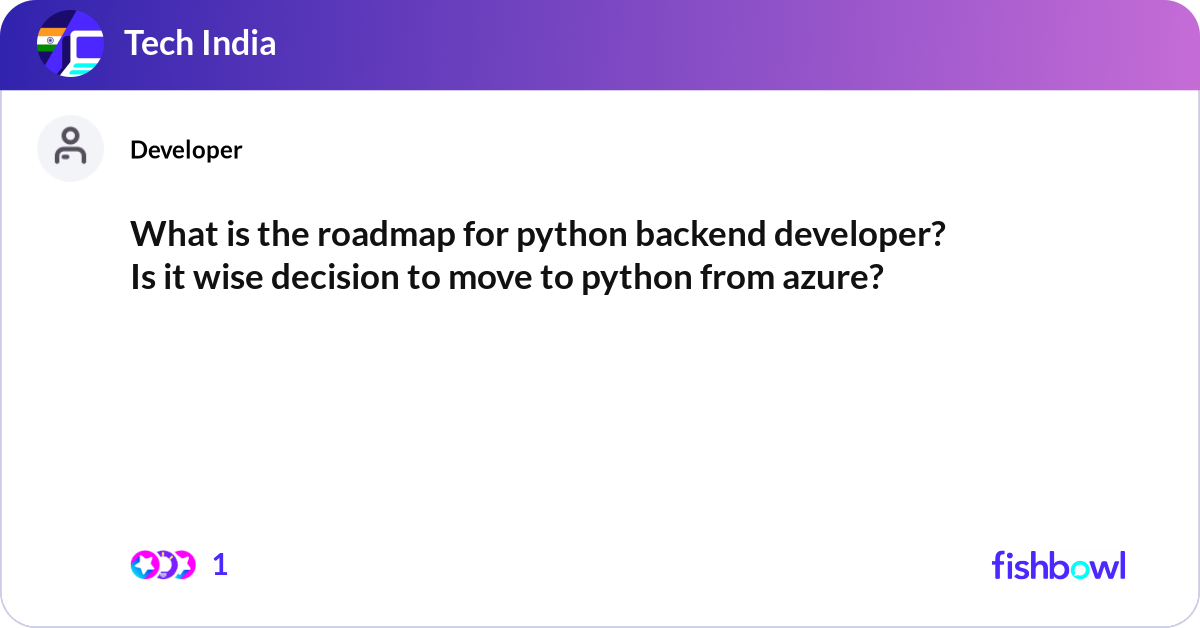 Tech India

Developer

What is the roadmap for python backend developer?
Is it wise decision to move to python from azure?

1

fishbowl